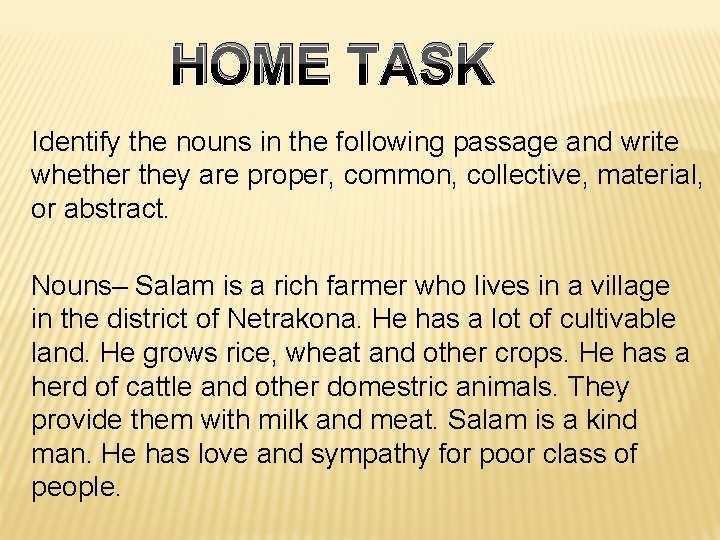 HOME TASK

Identify the nouns in the following passage and write whether they are proper, common, collective, material, or abstract.

Nouns– Salam is a rich farmer who lives in a village in the district of Netrakona. He has a lot of cultivable land. He grows rice, wheat and other crops. He has a herd of cattle and other domestic animals. They provide them with milk and meat. Salam is a kind man. He has love and sympathy for poor class of people.